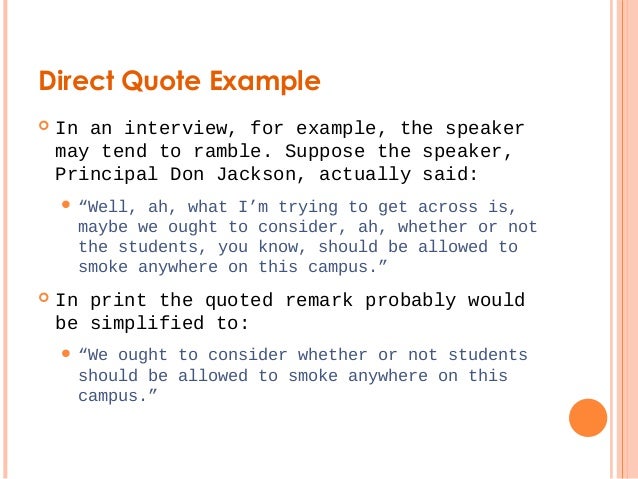 Direct Quote Example

In an interview, for example, the speaker may tend to ramble. Suppose the speaker, Principal Don Jackson, actually said:

“Well, ah, what I’m trying to get across is, maybe we ought to consider, ah, whether or not the students, you know, should be allowed to smoke anywhere on this campus.”

In print the quoted remark probably would be simplified to:

“We ought to consider whether or not students should be allowed to smoke anywhere on this campus.”